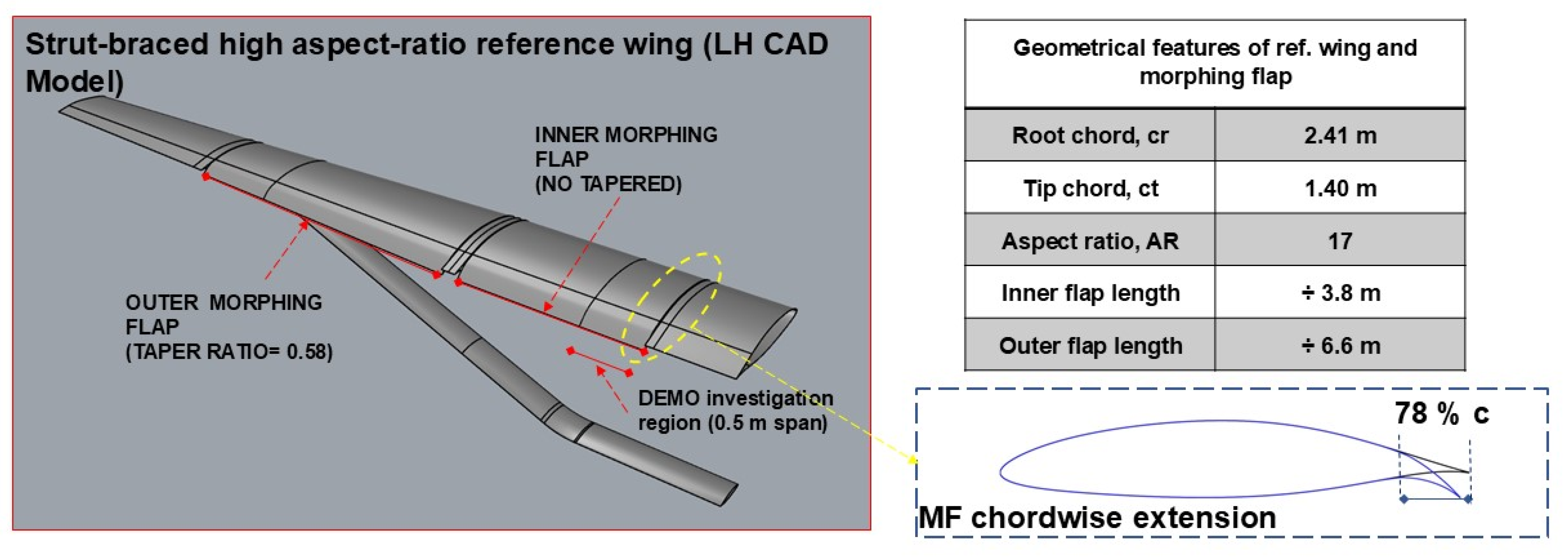 Strut-braced high aspect-ratio reference wing (LH CAD Model)

INNER MORPHING FLAP (NO TAPERED)

OUTER MORPHING FLAP (TAPER RATIO= 0.58)

DEMO investigation region (0.5 m span)

| Geometrical features of ref. wing and morphing flap | |
|---|---|
| Root chord, cr | 2.41 m |
| Tip chord, ct | 1.40 m |
| Aspect ratio, AR | 17 |
| Inner flap length | ÷ 3.8 m |
| Outer flap length | ÷ 6.6 m |

78 % c

MF chordwise extension